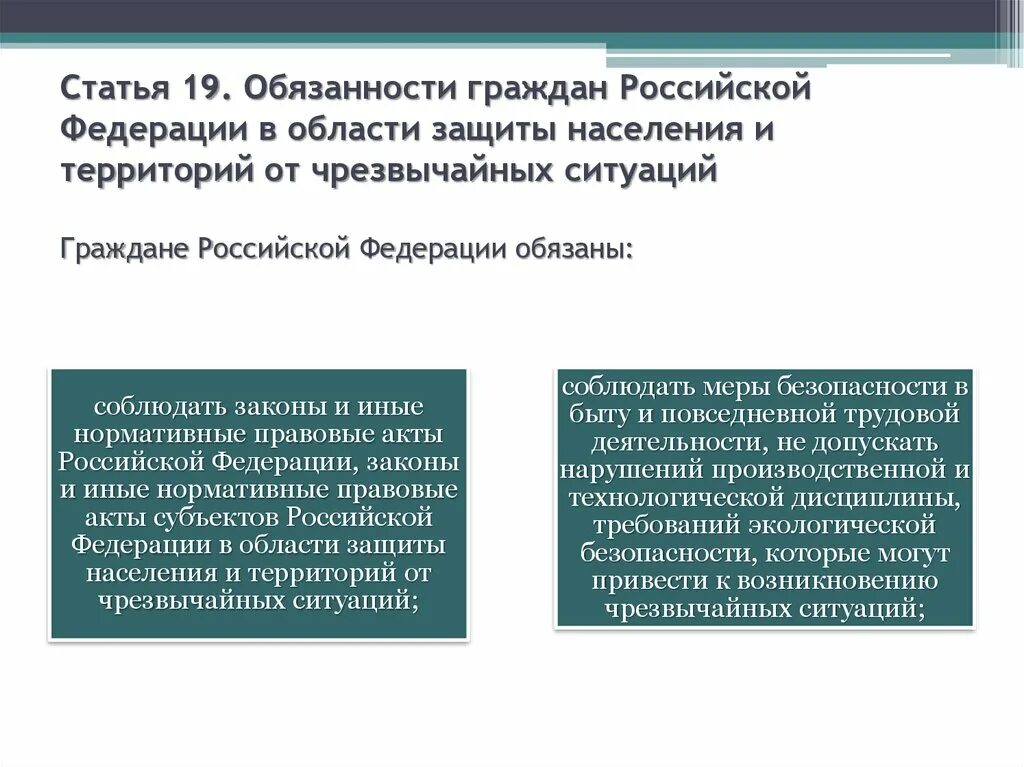 Статья 19. Обязанности граждан Российской Федерации в области защиты населения и территорий от чрезвычайных ситуаций

Граждане Российской Федерации обязаны:

соблюдать законы и иные нормативные правовые акты Российской Федерации, законы и иные нормативные правовые акты субъектов Российской Федерации в области защиты населения и территорий от чрезвычайных ситуаций;

соблюдать меры безопасности в быту и повседневной трудовой деятельности, не допускать нарушений производственной и технологической дисциплины, требований экологической безопасности, которые могут привести к возникновению чрезвычайных ситуаций;